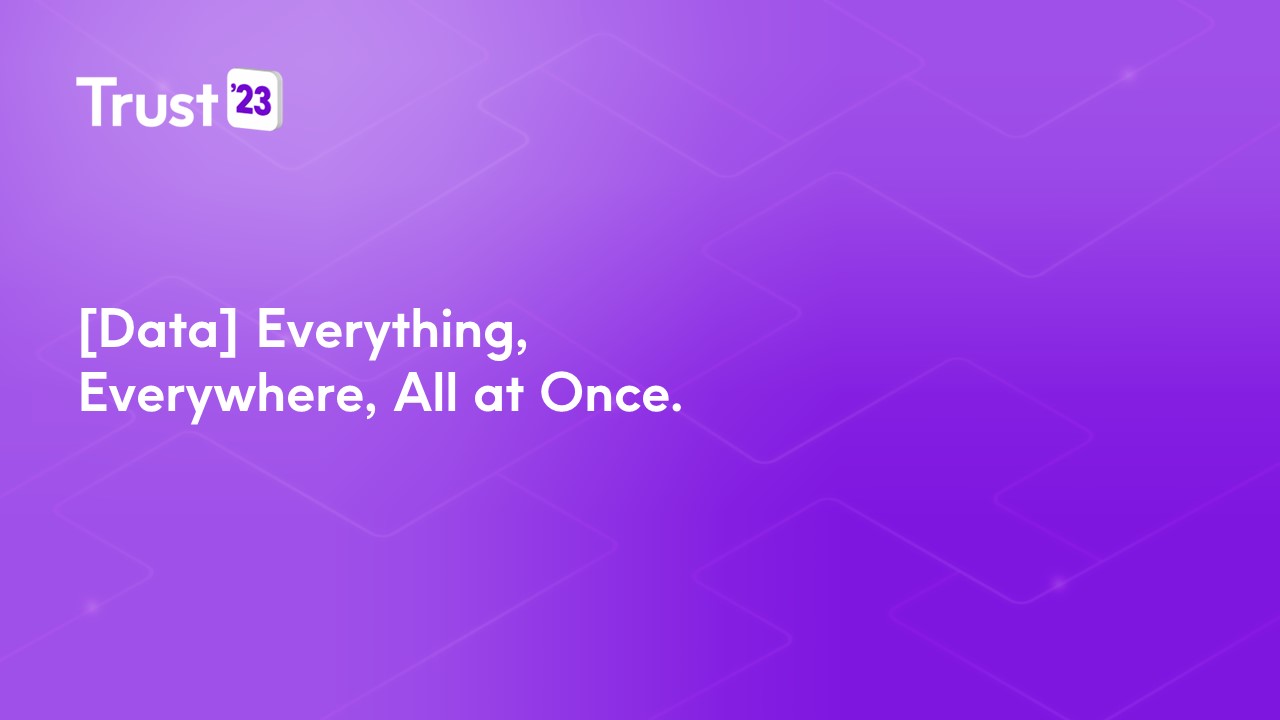 Trust '23

[Data] Everything, Everywhere, All at Once.